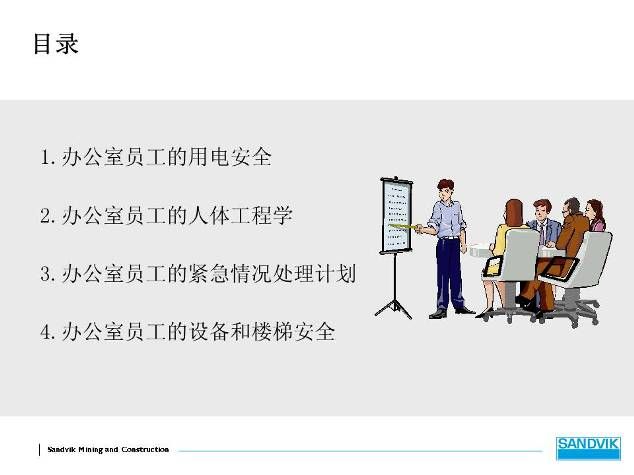 目录

1. 办公室员工的用电安全

2. 办公室员工的人体工程学

3. 办公室员工的紧急情况处理计划

4. 办公室员工的设备和楼梯安全

Sandvik Mining and Construction

SANDVIK